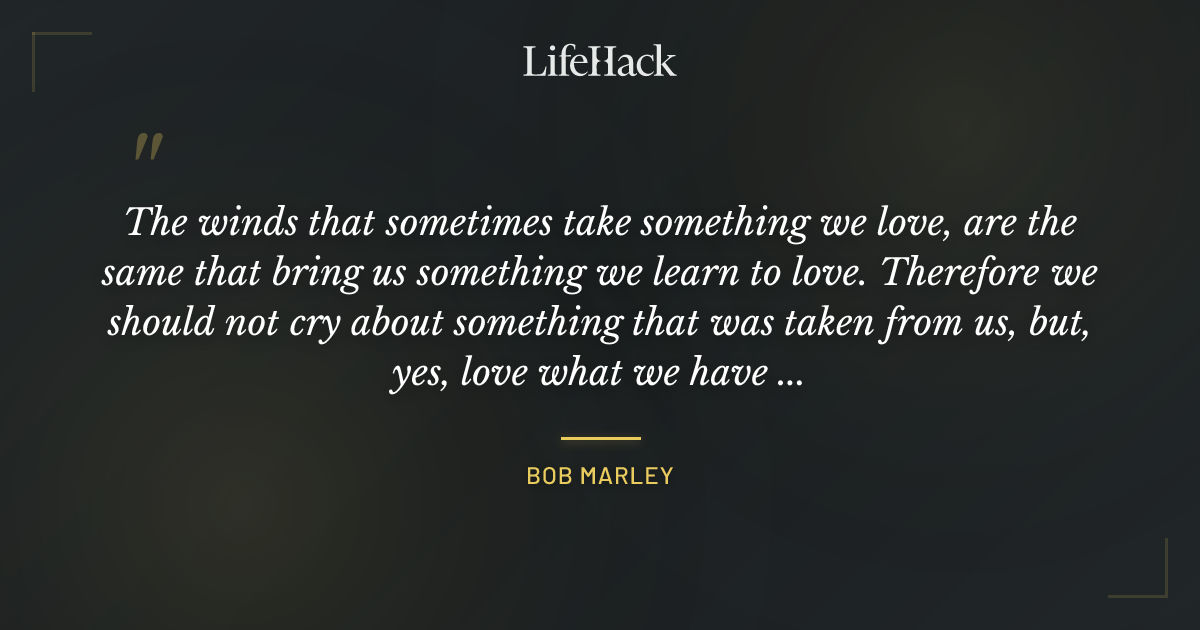 LifeHack

"

The winds that sometimes take something we love, are the same that bring us something we learn to love. Therefore we should not cry about something that was taken from us, but, yes, love what we have ...

BOB MARLEY